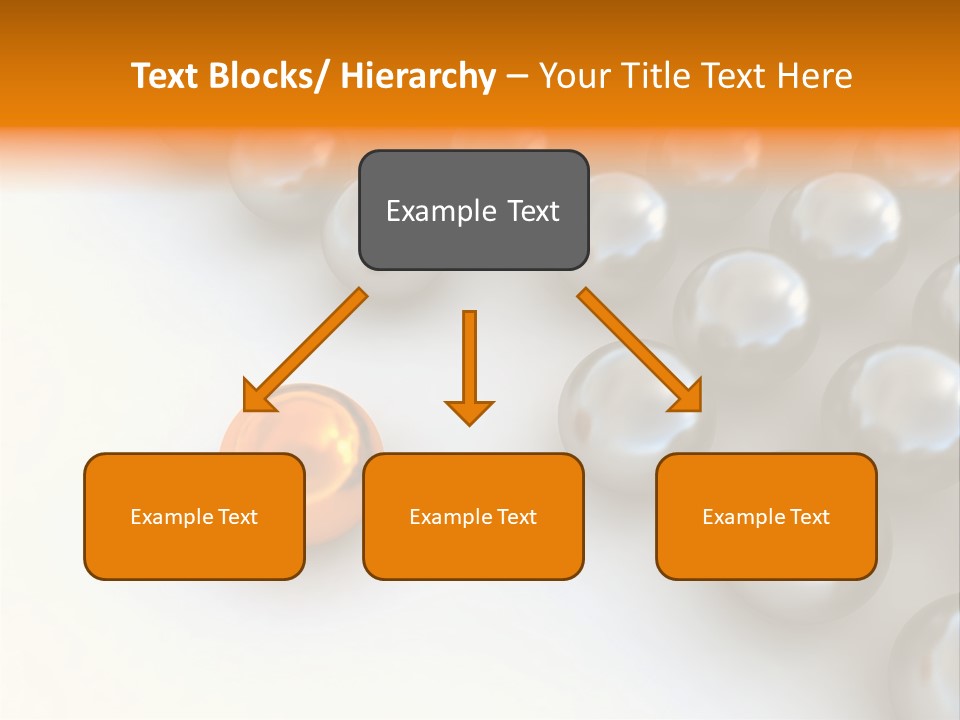 Text Blocks/ Hierarchy – Your Title Text Here

Example Text

Example Text

Example Text

Example Text